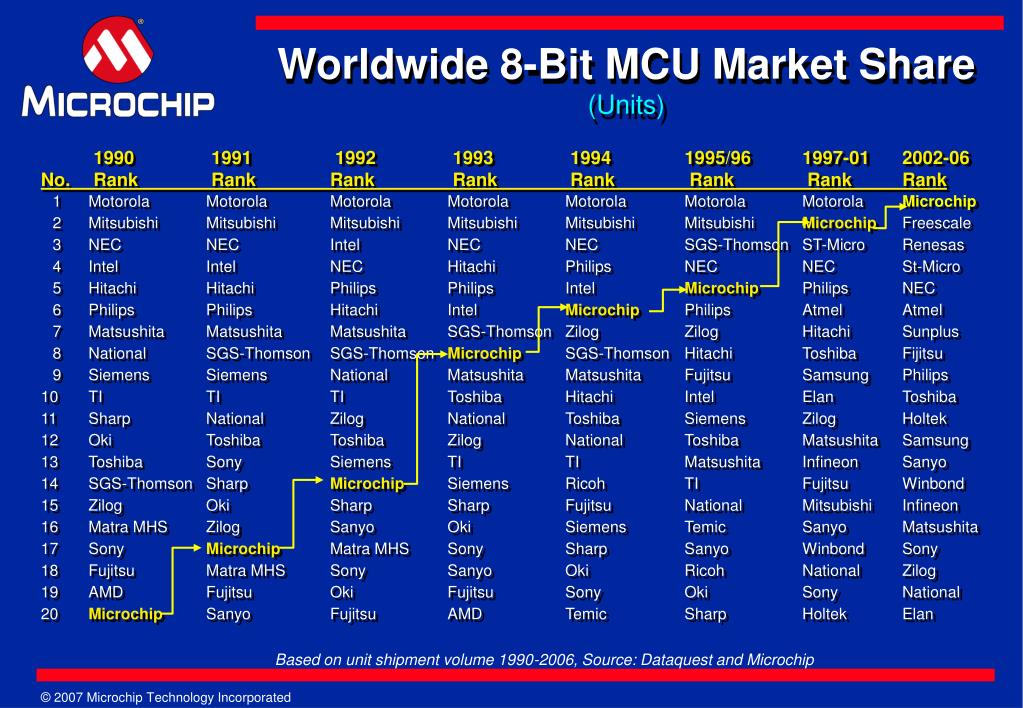 MICROCHIP

Worldwide 8-Bit MCU Market Share
(Units)

| No. | 1990 Rank | 1991 Rank | 1992 Rank | 1993 Rank | 1994 Rank | 1995/96 Rank | 1997-01 Rank | 2002-06 Rank |
|---|---|---|---|---|---|---|---|---|
| 1 | Motorola | Motorola | Motorola | Motorola | Motorola | Motorola | Motorola | Microchip |
| 2 | Mitsubishi | Mitsubishi | Mitsubishi | Mitsubishi | Mitsubishi | Mitsubishi | Microchip | Freescale |
| 3 | NEC | NEC | Intel | NEC | NEC | SGS-Thomson | ST-Micro | Renesas |
| 4 | Intel | Intel | NEC | Hitachi | Philips | NEC | NEC | St-Micro |
| 5 | Hitachi | Hitachi | Philips | Philips | Intel | Microchip | Philips | NEC |
| 6 | Philips | Philips | Hitachi | Intel | Microchip | Philips | Atmel | Atmel |
| 7 | Matsushita | Matsushita | Matsushita | SGS-Thomson | Zilog | Zilog | Hitachi | Sunplus |
| 8 | National | SGS-Thomson | SGS-Thomson | Microchip | SGS-Thomson | Hitachi | Toshiba | Fijitsu |
| 9 | Siemens | Siemens | National | Matsushita | Matsushita | Fujitsu | Samsung | Philips |
| 10 | TI | TI | TI | Toshiba | Hitachi | Intel | Elan | Toshiba |
| 11 | Sharp | National | Zilog | National | Toshiba | Siemens | Zilog | Holtek |
| 12 | Oki | Toshiba | Toshiba | Zilog | National | Toshiba | Matsushita | Samsung |
| 13 | Toshiba | Sony | Siemens | TI | TI | Matsushita | Infineon | Sanyo |
| 14 | SGS-Thomson | Sharp | Microchip | Siemens | Ricoh | TI | Fujitsu | Winbond |
| 15 | Zilog | Oki | Sharp | Sharp | Fujitsu | National | Mitsubishi | Infineon |
| 16 | Matra MHS | Zilog | Sanyo | Oki | Siemens | Temic | Sanyo | Matsushita |
| 17 | Sony | Microchip | Matra MHS | Sony | Sharp | Sanyo | Winbond | Sony |
| 18 | Fujitsu | Matra MHS | Sony | Sanyo | Oki | Ricoh | National | Zilog |
| 19 | AMD | Fujitsu | Oki | Fujitsu | Sony | Oki | Sony | National |
| 20 | Microchip | Sanyo | Fujitsu | AMD | Temic | Sharp | Holtek | Elan |

Based on unit shipment volume 1990-2006, Source: Dataquest and Microchip

© 2007 Microchip Technology Incorporated